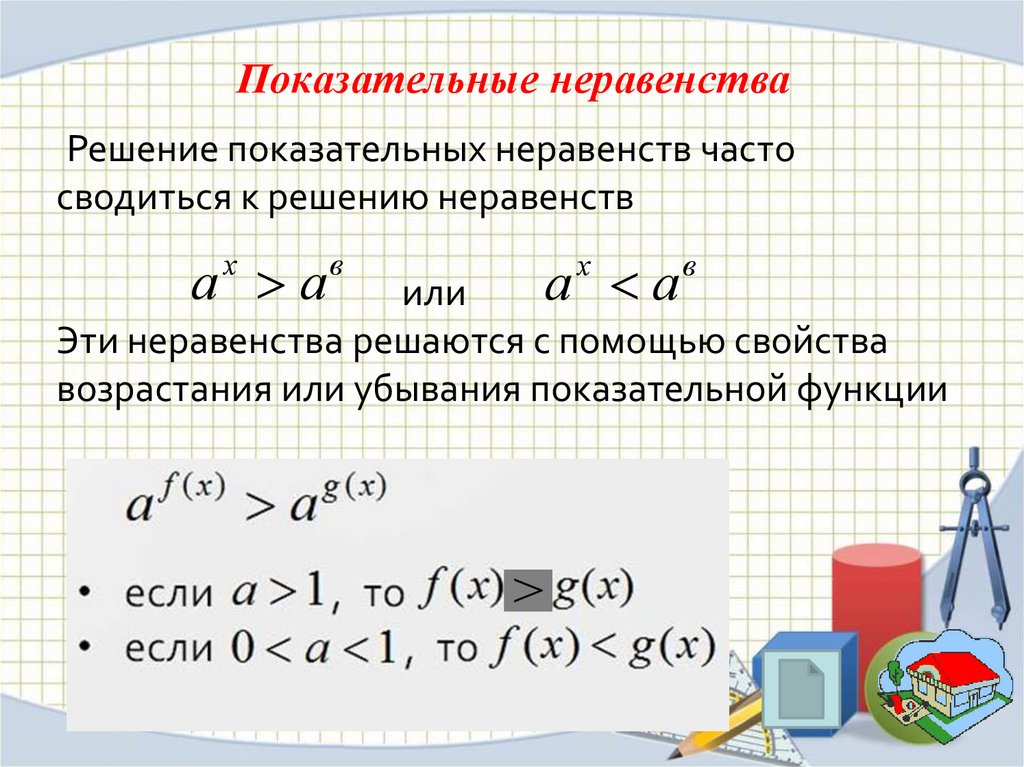 Показательные неравенства

Решение показательных неравенств часто сводиться к решению неравенств

$a^x > a^в$ или $a^x < a^в$

Эти неравенства решаются с помощью свойства возрастания или убывания показательной функции

$a^{f(x)} > a^{g(x)}$

• если $a > 1$, то $f(x) > g(x)$
• если $0 < a < 1$, то $f(x) < g(x)$